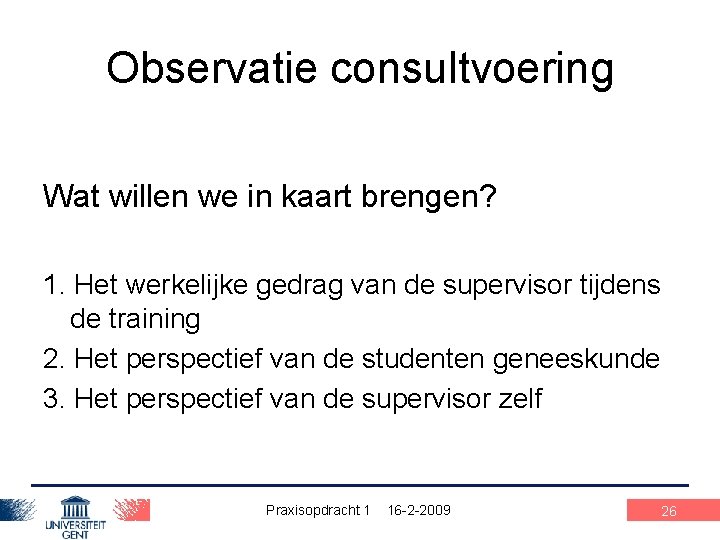 Observatie consultvoering

Wat willen we in kaart brengen?

1. Het werkelijke gedrag van de supervisor tijdens de training
2. Het perspectief van de studenten geneeskunde
3. Het perspectief van de supervisor zelf

UNIVERSITEIT GENT

Praxisopdracht 1 16-2-2009

26